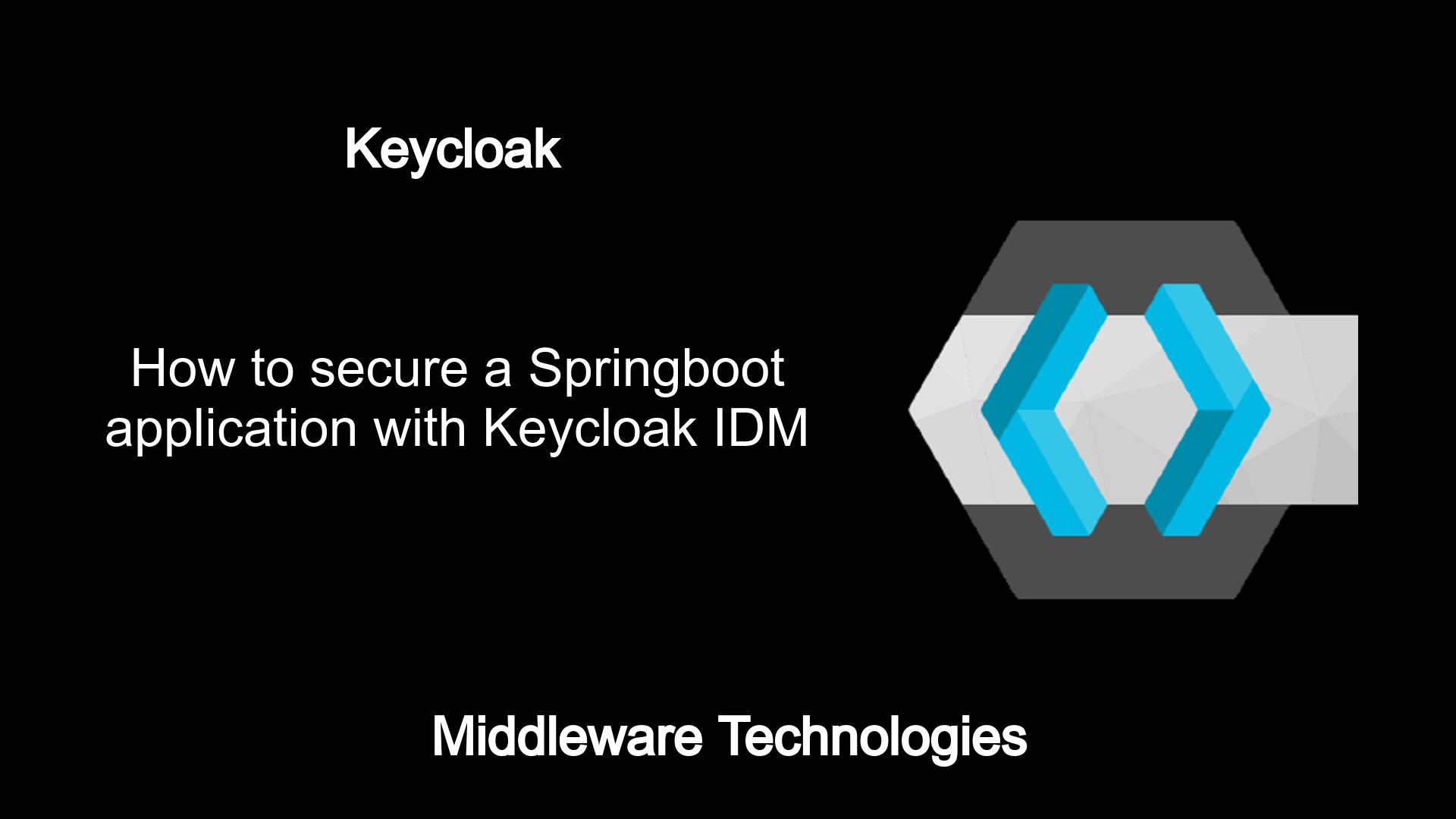 Keycloak

How to secure a Springboot application with Keycloak IDM

Middleware Technologies